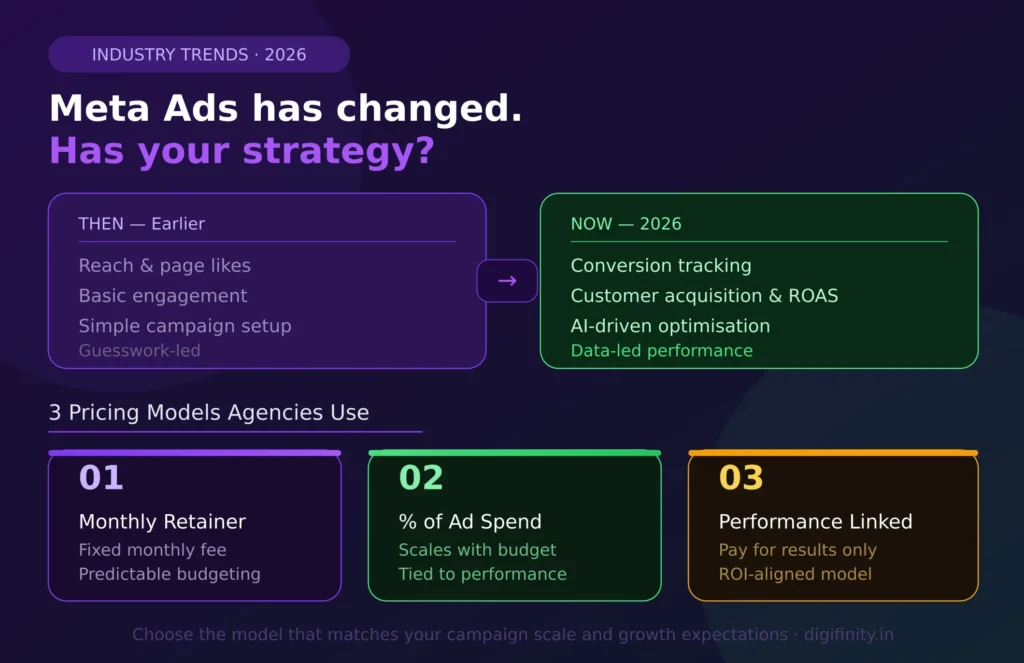 INDUSTRY TRENDS · 2026

Meta Ads has changed.
Has your strategy?

THEN — Earlier

Reach & page likes
Basic engagement
Simple campaign setup
Guesswork-led

→

NOW — 2026

Conversion tracking
Customer acquisition & ROAS
AI-driven optimisation
Data-led performance

3 Pricing Models Agencies Use

01
Monthly Retainer
Fixed monthly fee
Predictable budgeting

02
% of Ad Spend
Scales with budget
Tied to performance

03
Performance Linked
Pay for results only
ROI-aligned model

Choose the model that matches your campaign scale and growth expectations · digifinity.in